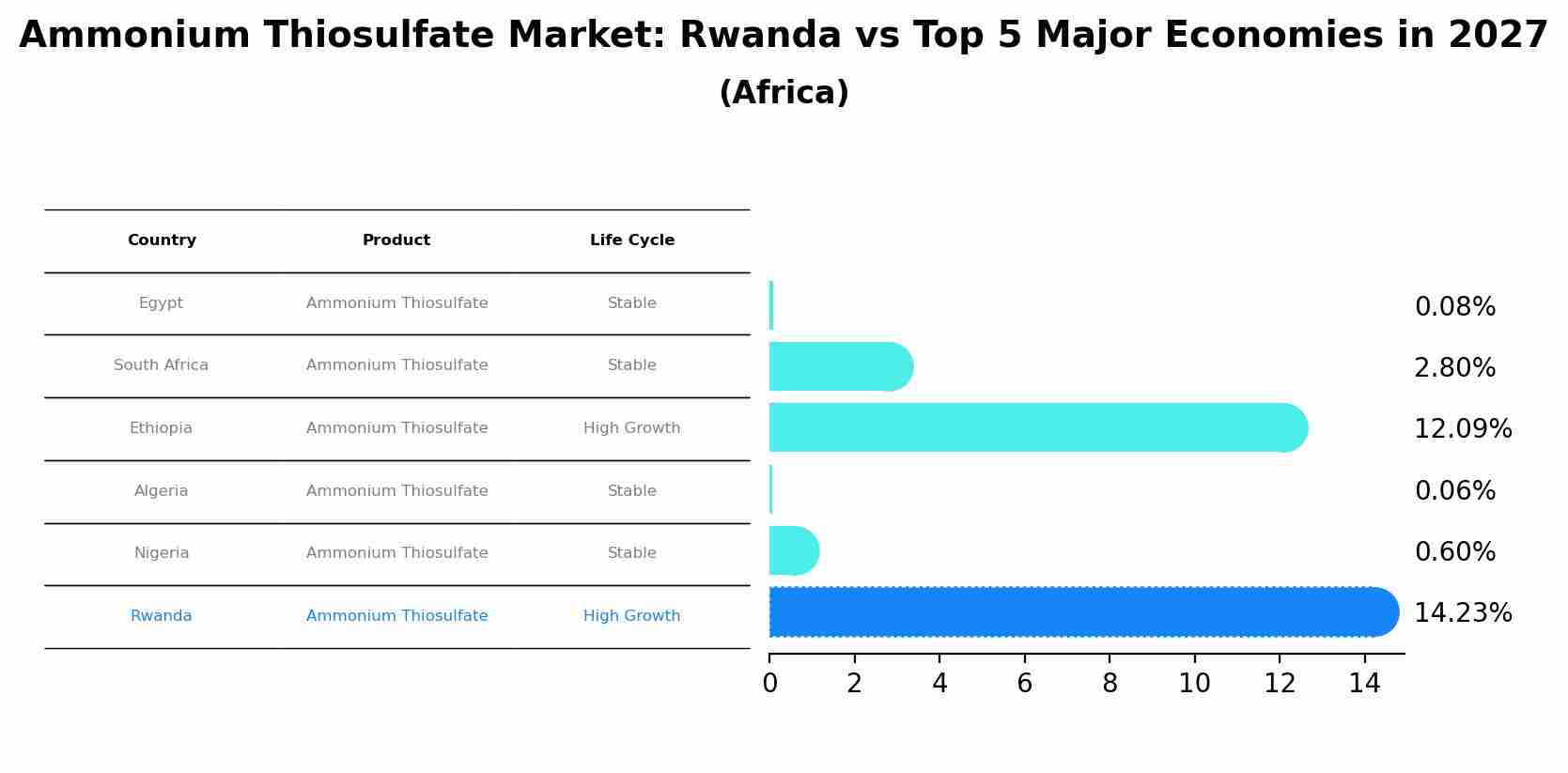 Ammonium Thiosulfate Market: Rwanda vs Top 5 Major Economies in 2027
(Africa)

| Country | Product | Life Cycle |
|---|---|---|
| Egypt | Ammonium Thiosulfate | Stable |
| South Africa | Ammonium Thiosulfate | Stable |
| Ethiopia | Ammonium Thiosulfate | High Growth |
| Algeria | Ammonium Thiosulfate | Stable |
| Nigeria | Ammonium Thiosulfate | Stable |
| Rwanda | Ammonium Thiosulfate | High Growth |

0.08%
2.80%
12.09%
0.06%
0.60%
14.23%

0 2 4 6 8 10 12 14